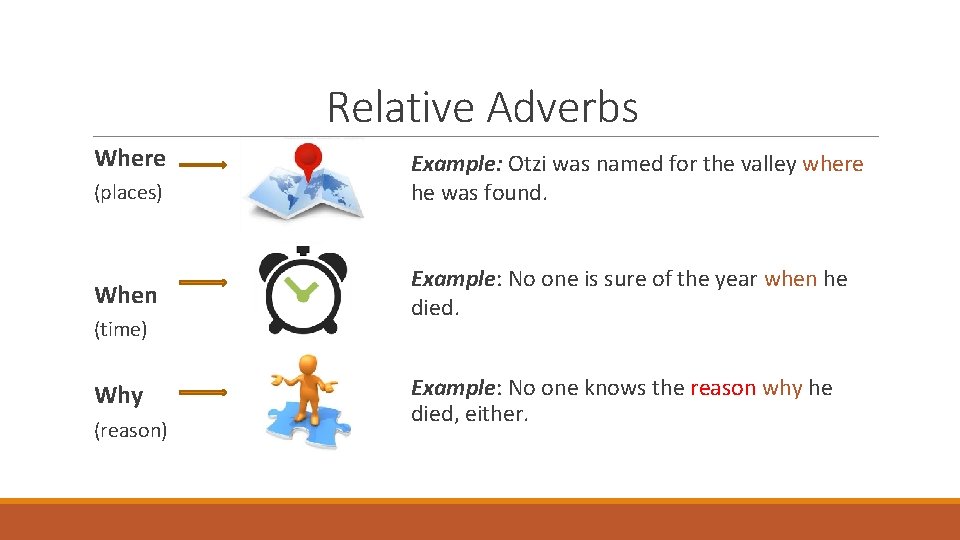 Relative Adverbs

Where
(places)

Example: Otzi was named for the valley where he was found.

When
(time)

Example: No one is sure of the year when he died.

Why
(reason)

Example: No one knows the reason why he died, either.